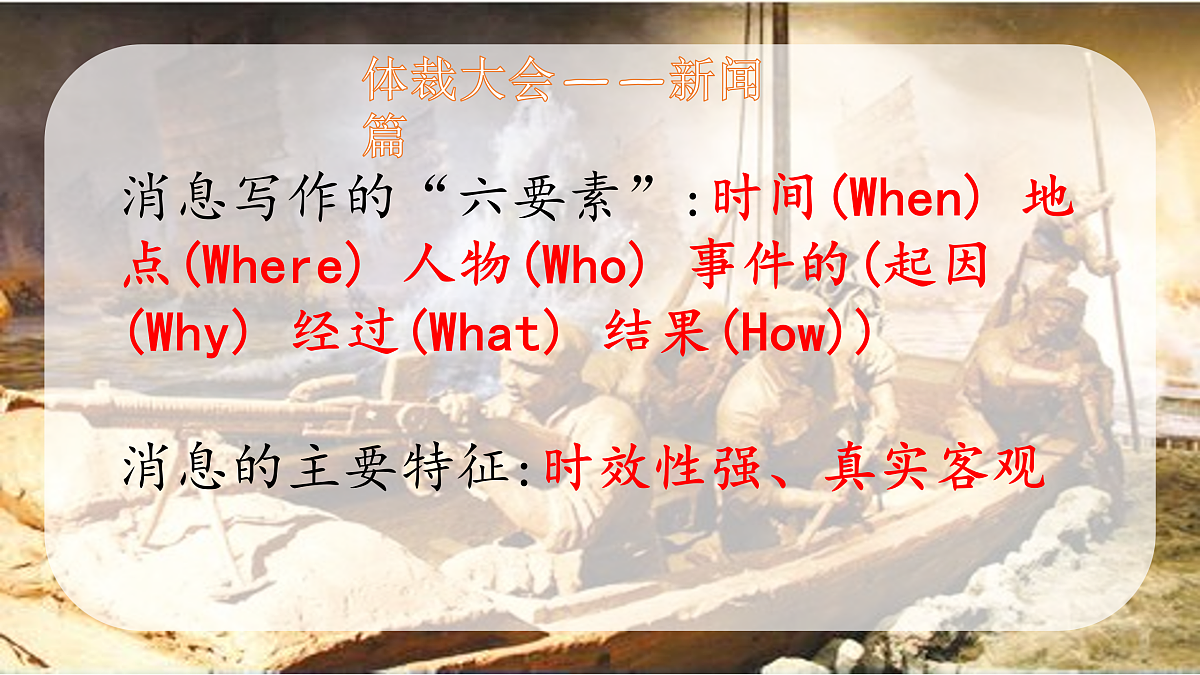 体裁大会——新闻篇

消息写作的“六要素”:时间(When) 地点(Where) 人物(Who) 事件的(起因(Why) 经过(What) 结果(How))

消息的主要特征:时效性强、真实客观